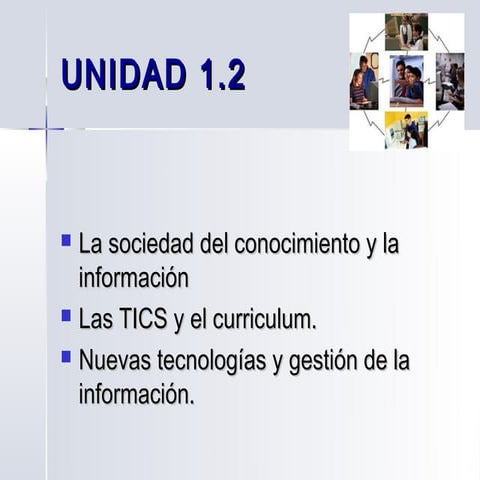 UNIDAD 1.2

- La sociedad del conocimiento y la información
- Las TICS y el curriculum.
- Nuevas tecnologías y gestión de la información.